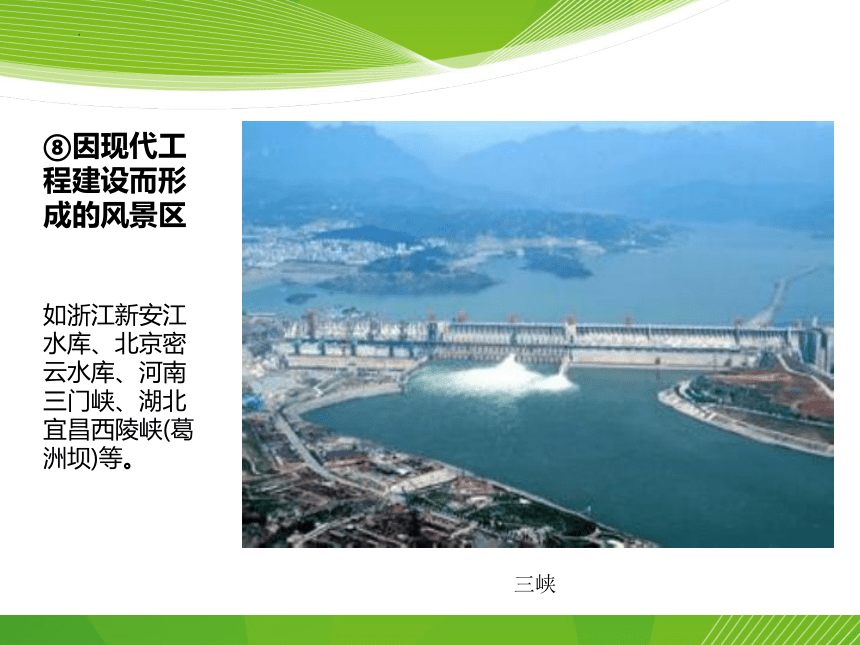 ⑧因现代工程建设而形成的风景区

如浙江新安江水库、北京密云水库、河南三门峡、湖北宜昌西陵峡(葛洲坝)等。

三峡